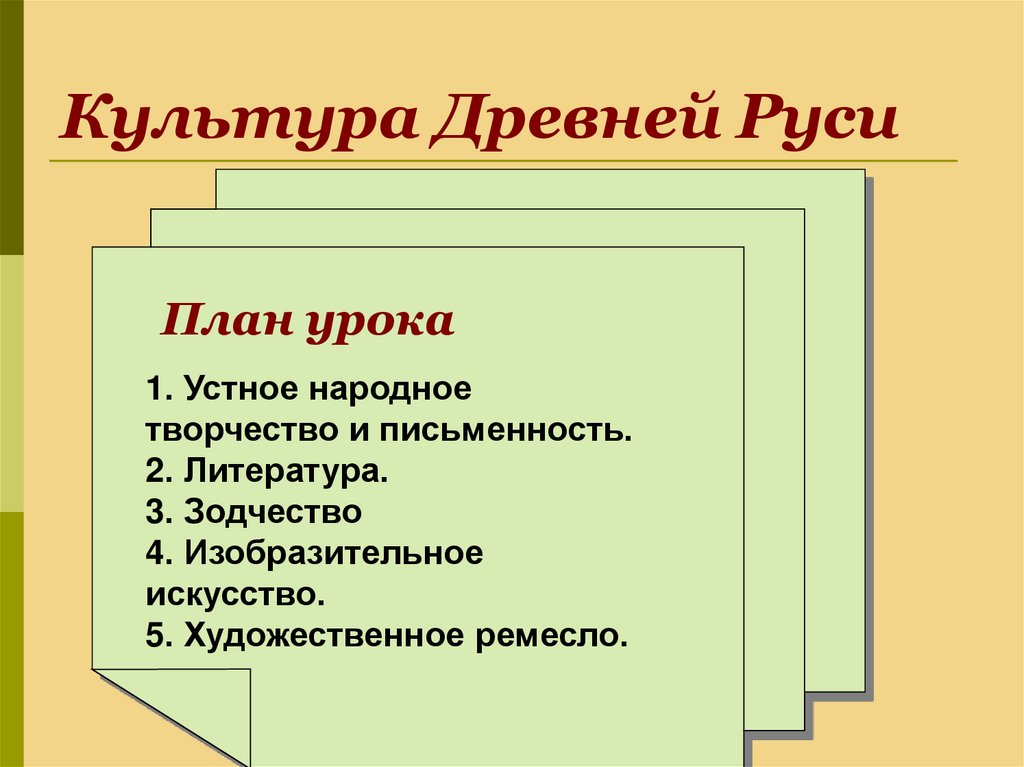 Культура Древней Руси

План урока

1. Устное народное творчество и письменность.
2. Литература.
3. Зодчество
4. Изобразительное искусство.
5. Художественное ремесло.